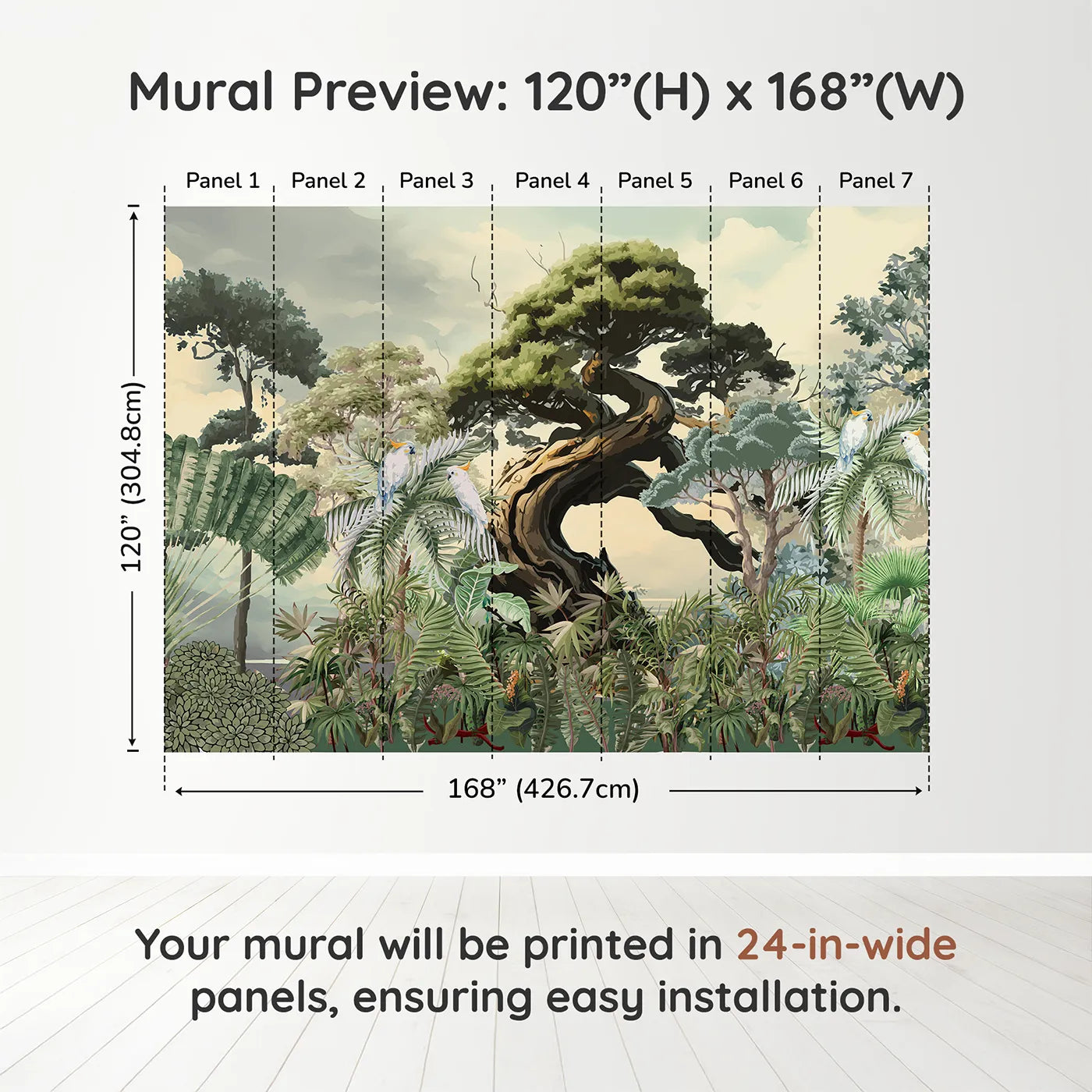 Mural Preview: 120”(H) x 168”(W)

Panel 1 Panel 2 Panel 3 Panel 4 Panel 5 Panel 6 Panel 7

120” (304.8cm)

168” (426.7cm)

Your mural will be printed in 24-in-wide panels, ensuring easy installation.